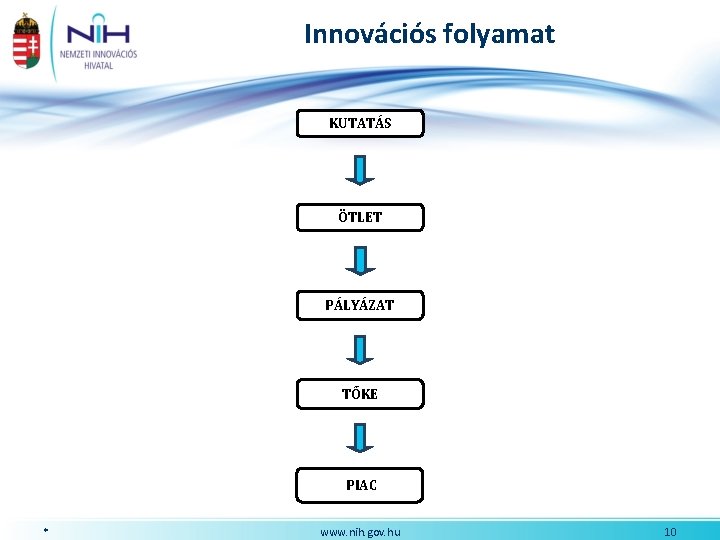 NIH
NEMZETI INNOVÁCIÓS HIVATAL

Innovációs folyamat

KUTATÁS

ÖTLET

PÁLYÁZAT

TŐKE

PIAC

www.nih.gov.hu

10